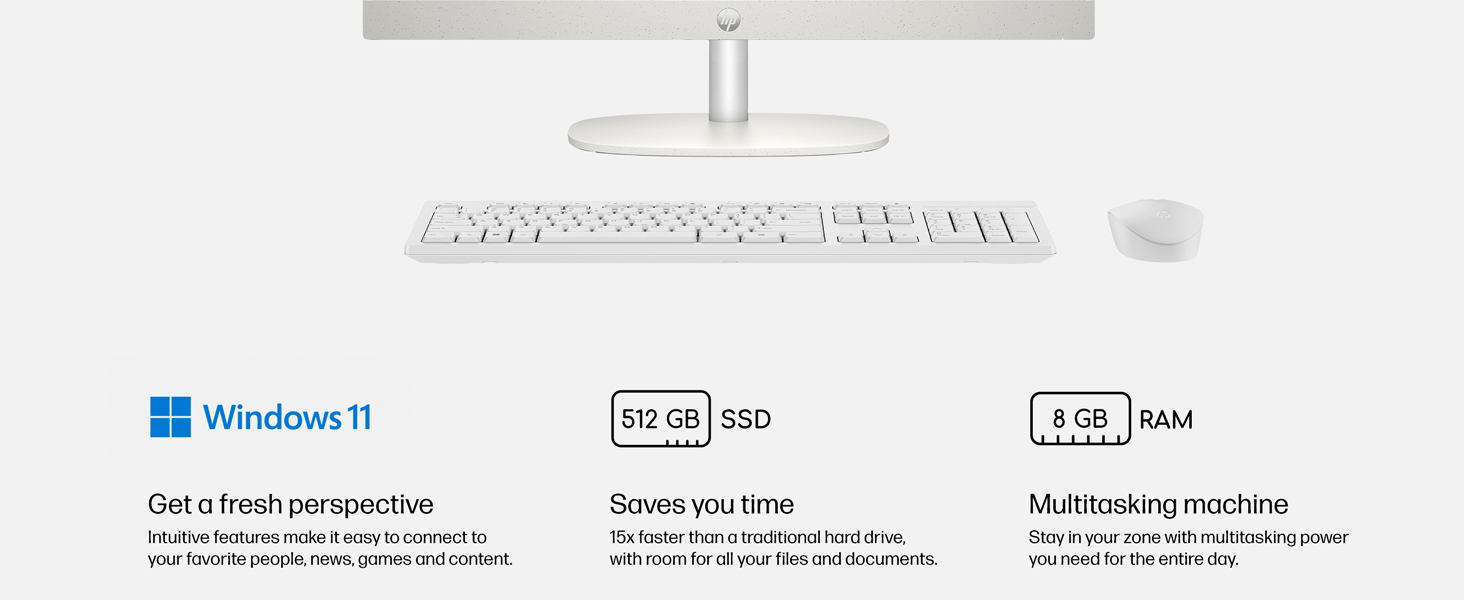 hp

Windows 11

Get a fresh perspective

Intuitive features make it easy to connect to your favorite people, news, games and content.

512 GB SSD

Saves you time

15x faster than a traditional hard drive, with room for all your files and documents.

8 GB RAM

Multitasking machine

Stay in your zone with multitasking power you need for the entire day.